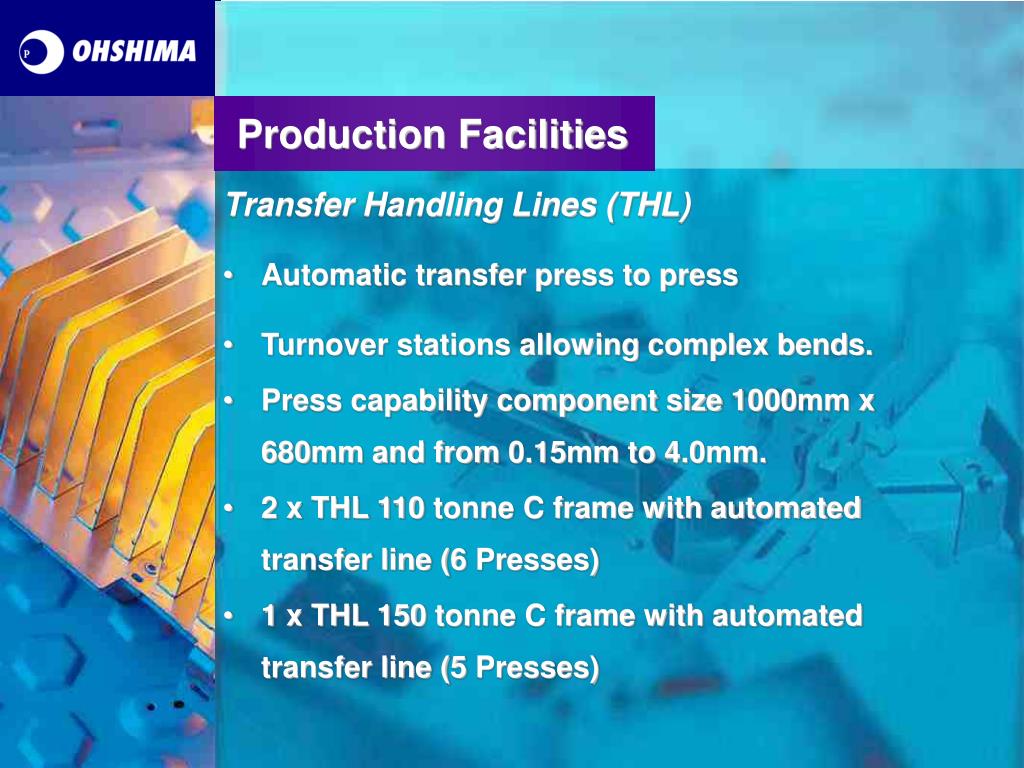 P OHSHIMA

Production Facilities

Transfer Handling Lines (THL)

• Automatic transfer press to press

• Turnover stations allowing complex bends.
• Press capability component size 1000mm x 680mm and from 0.15mm to 4.0mm.
• 2 x THL 110 tonne C frame with automated transfer line (6 Presses)
• 1 x THL 150 tonne C frame with automated transfer line (5 Presses)